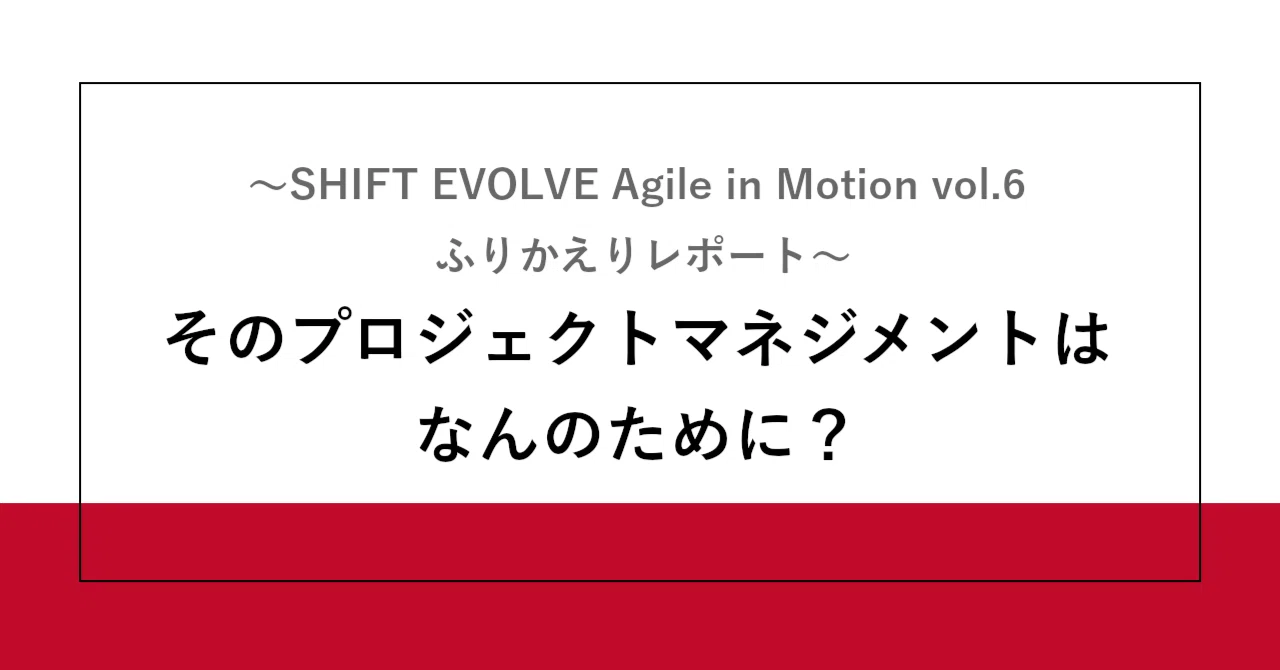 ～SHIFT EVOLVE Agile in Motion vol.6
ふりかえりレポート～
そのプロジェクトマネジメントは
なんのために？